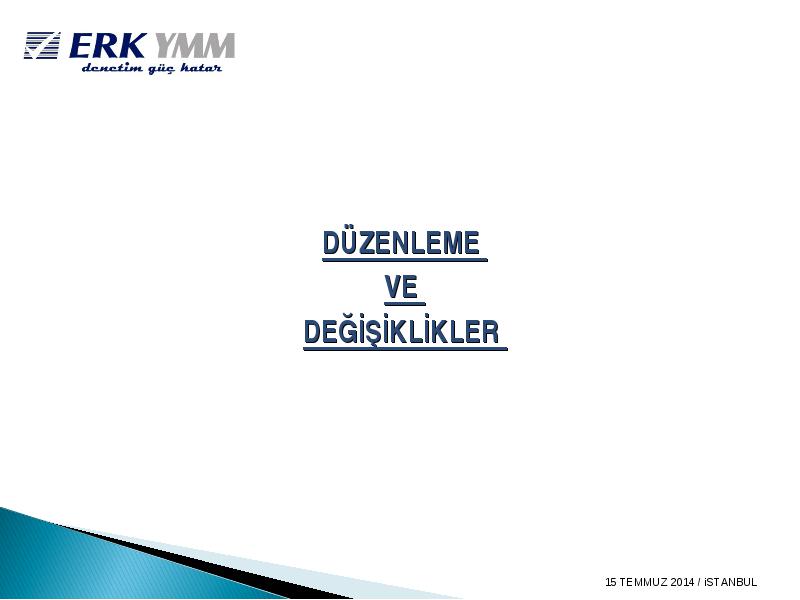 ERK YMM
denetim güç katar

DÜZENLEME
VE
DEĞİŞİKLİKLER

15 TEMMUZ 2014 / iSTANBUL